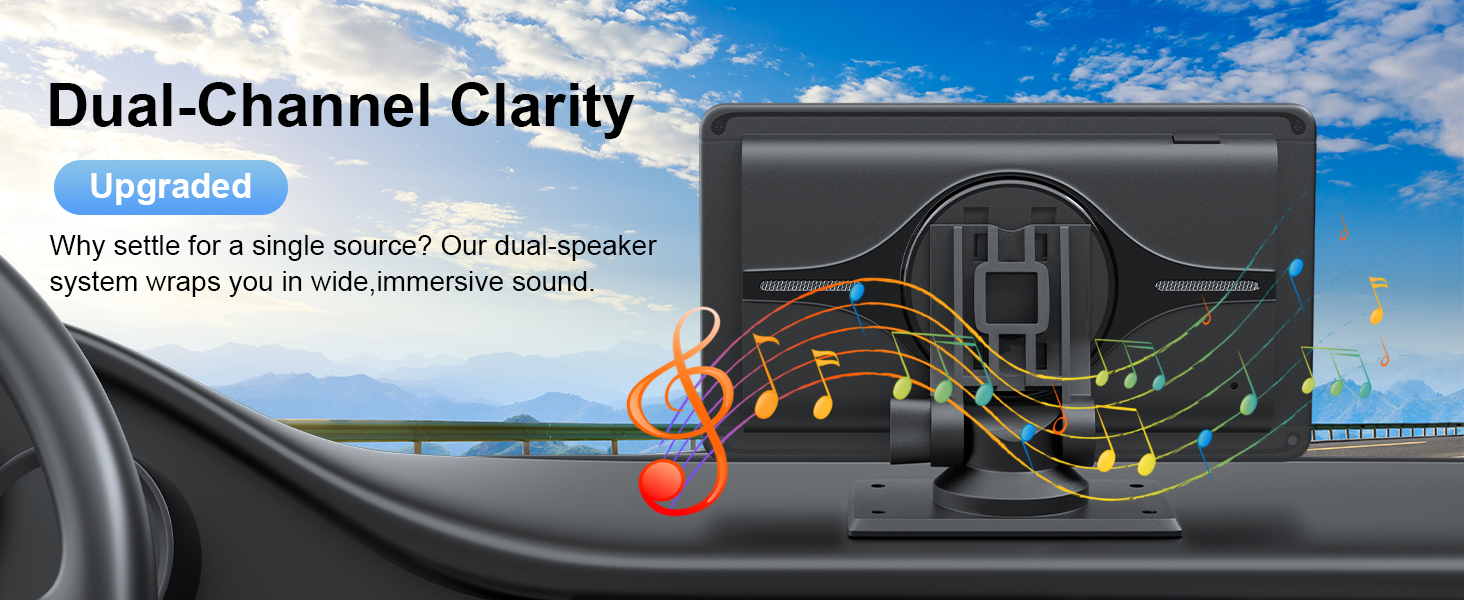 Dual-Channel Clarity

Upgraded

Why settle for a single source? Our dual-speaker system wraps you in wide,immersive sound.